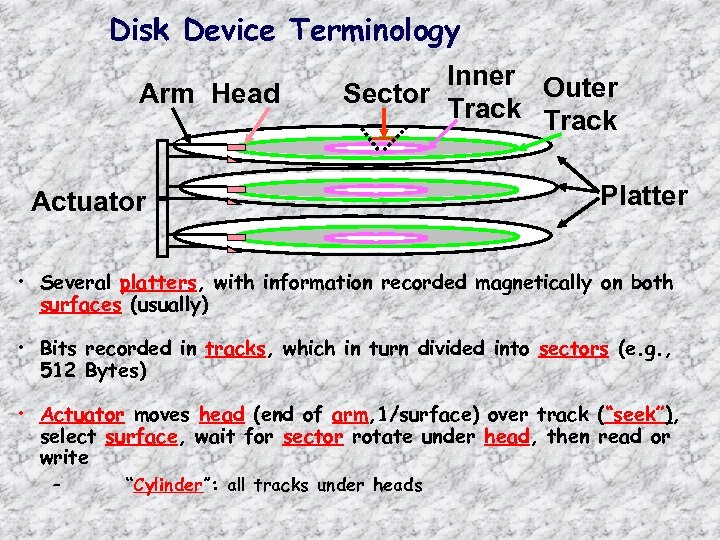 Disk Device Terminology

Arm Head Sector Inner Track Outer Track

Actuator

Platter

• Several platters, with information recorded magnetically on both surfaces (usually)

• Bits recorded in tracks, which in turn divided into sectors (e.g., 512 Bytes)

• Actuator moves head (end of arm,1/surface) over track ("seek"), select surface, wait for sector rotate under head, then read or write

– "Cylinder": all tracks under heads